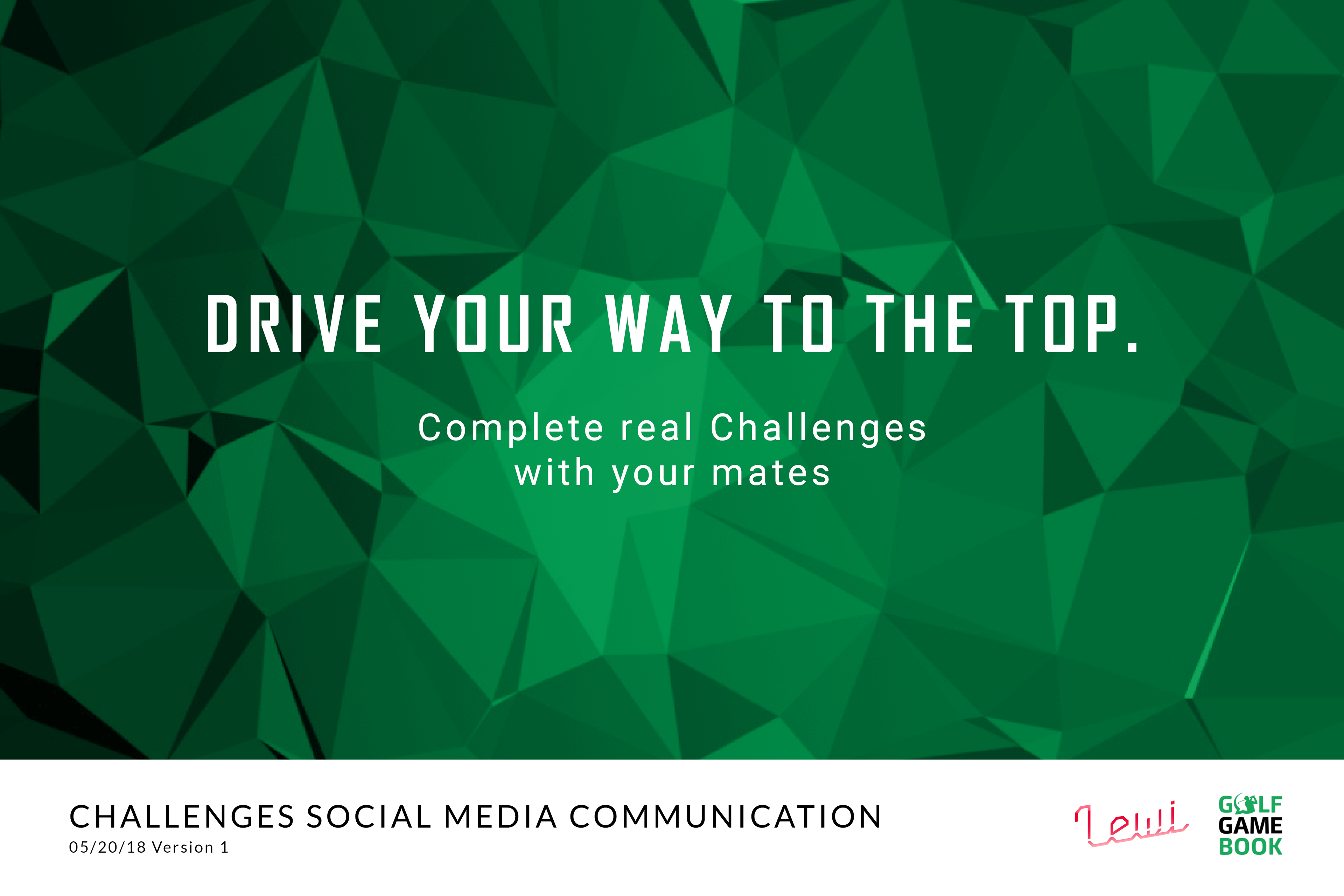 DRIVE YOUR WAY TO THE TOP.

Complete real Challenges with your mates

CHALLENGES SOCIAL MEDIA COMMUNICATION
05/20/18 Version 1

Lewi

GOLF GAME BOOK